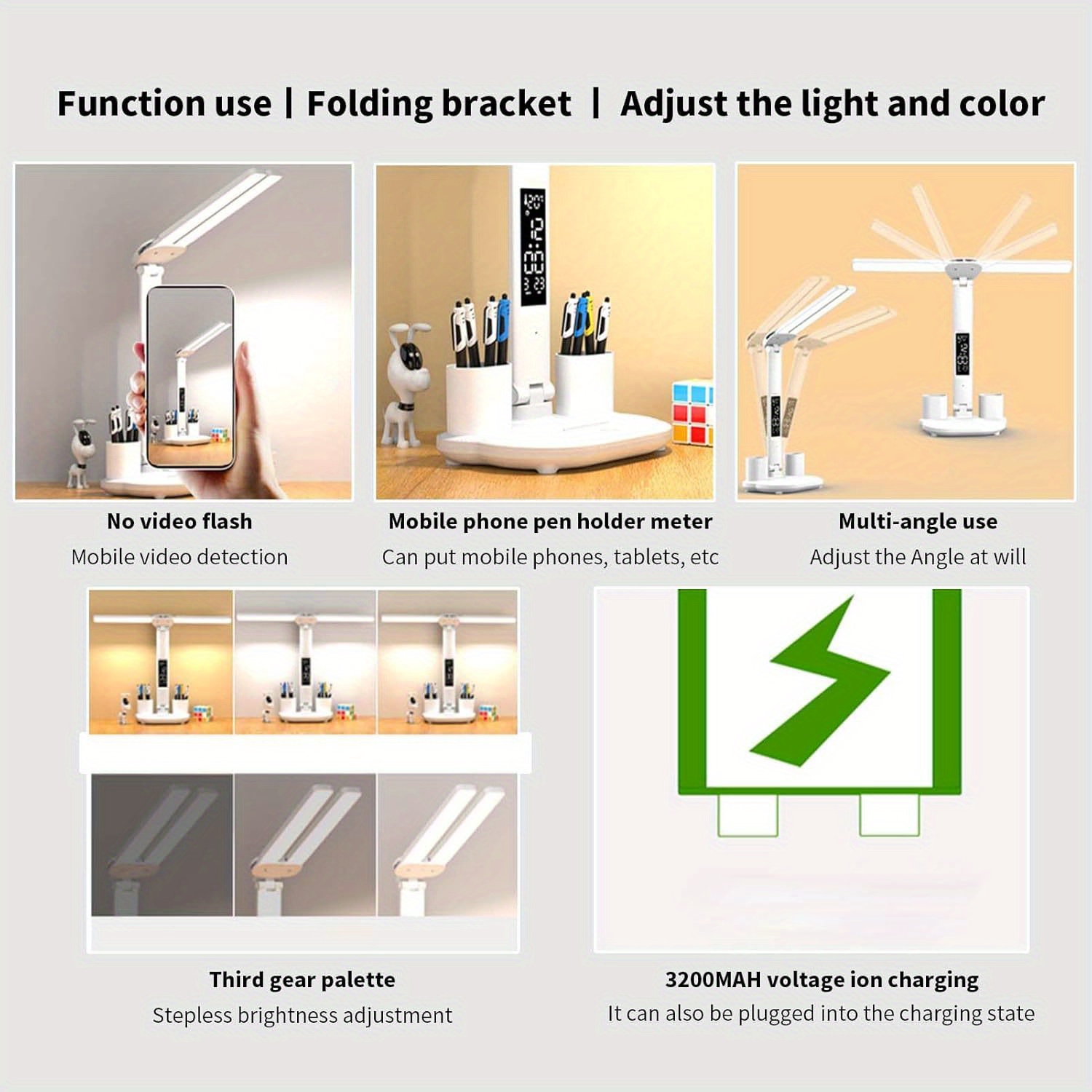 Function use | Folding bracket | Adjust the light and color

No video flash
Mobile video detection

Mobile phone pen holder meter
Can put mobile phones, tablets, etc

Multi-angle use
Adjust the Angle at will

Third gear palette
Stepless brightness adjustment

3200MAH voltage ion charging
It can also be plugged into the charging state